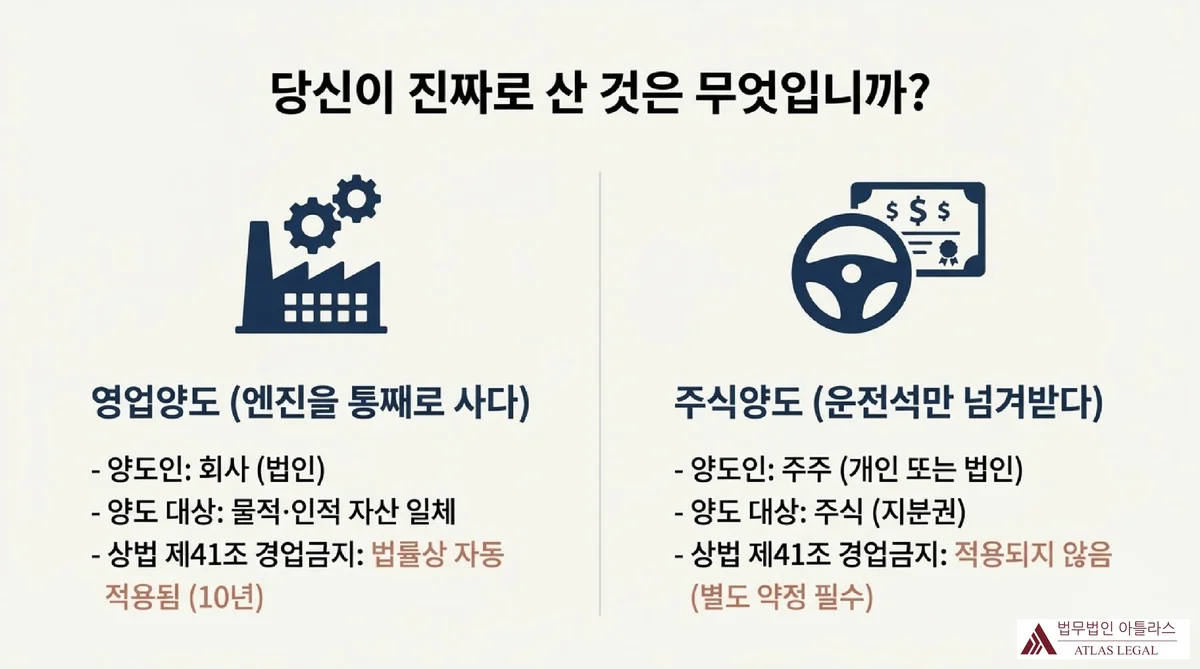 당신이 진짜로 산 것은 무엇입니까?

$ $ $

영업양도 (엔진을 통째로 사다)

- 양도인: 회사 (법인)
- 양도 대상: 물적·인적 자산 일체
- 상법 제41조 경업금지: 법률상 자동 적용됨 (10년)

주식양도 (운전석만 넘겨받다)

- 양도인: 주주 (개인 또는 법인)
- 양도 대상: 주식 (지분권)
- 상법 제41조 경업금지: 적용되지 않음 (별도 약정 필수)

법무법인 아틀라스
ATLAS LEGAL